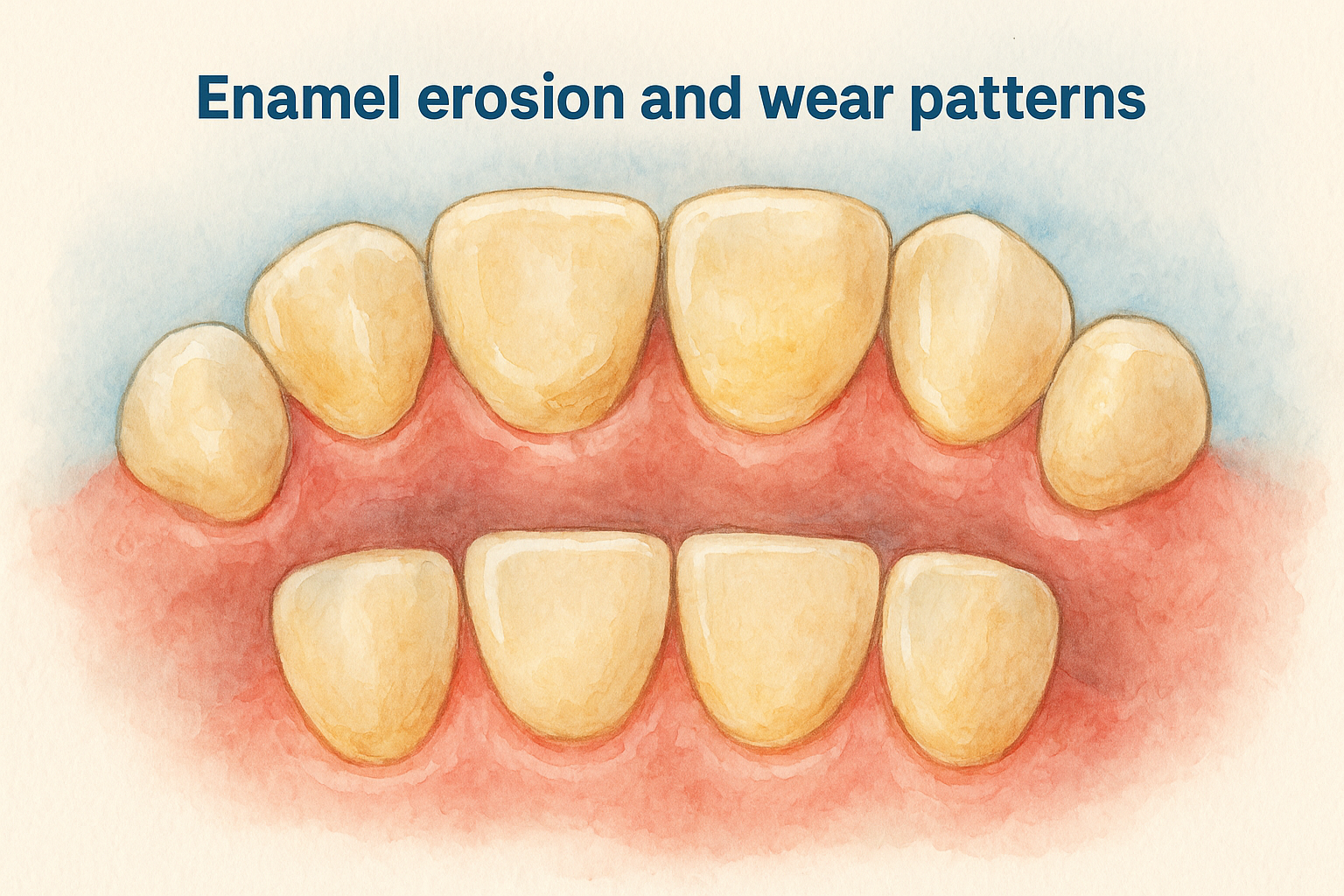 Enamel erosion and wear patterns